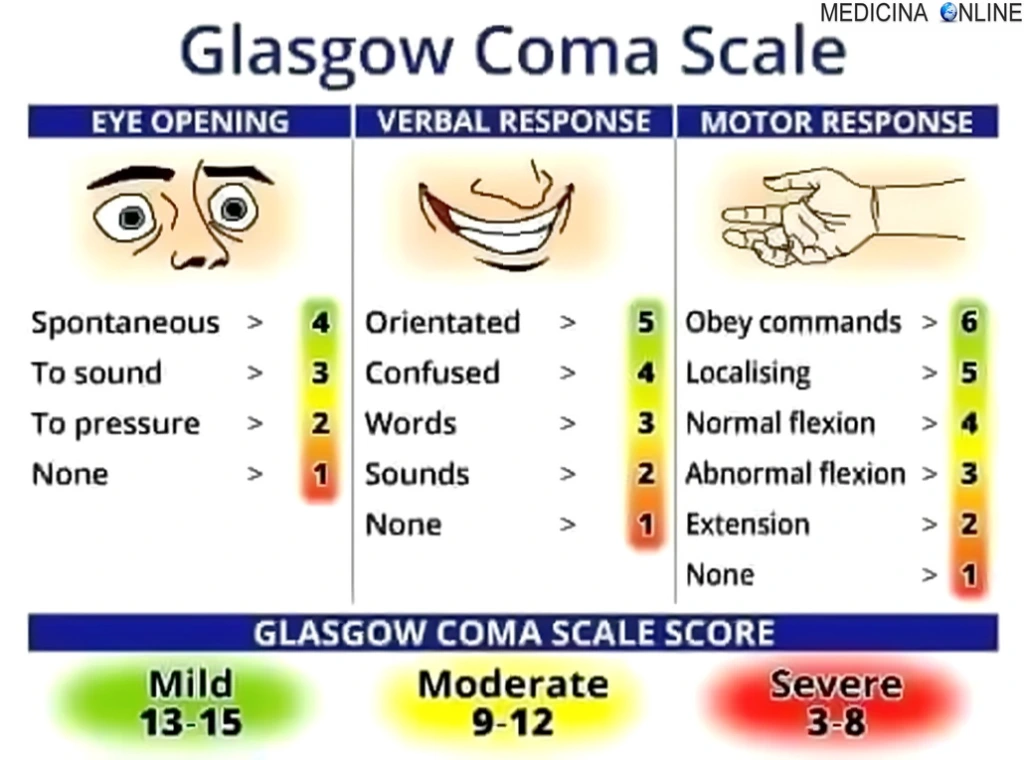 MEDICINA ONLINE

Glasgow Coma Scale

EYE OPENING

Spontaneous > 4
To sound > 3
To pressure > 2
None > 1

VERBAL RESPONSE

Orientated > 5
Confused > 4
Words > 3
Sounds > 2
None > 1

MOTOR RESPONSE

Obey commands > 6
Localising > 5
Normal flexion > 4
Abnormal flexion > 3
Extension > 2
None > 1

GLASGOW COMA SCALE SCORE

Mild 13-15

Moderate 9-12

Severe 3-8